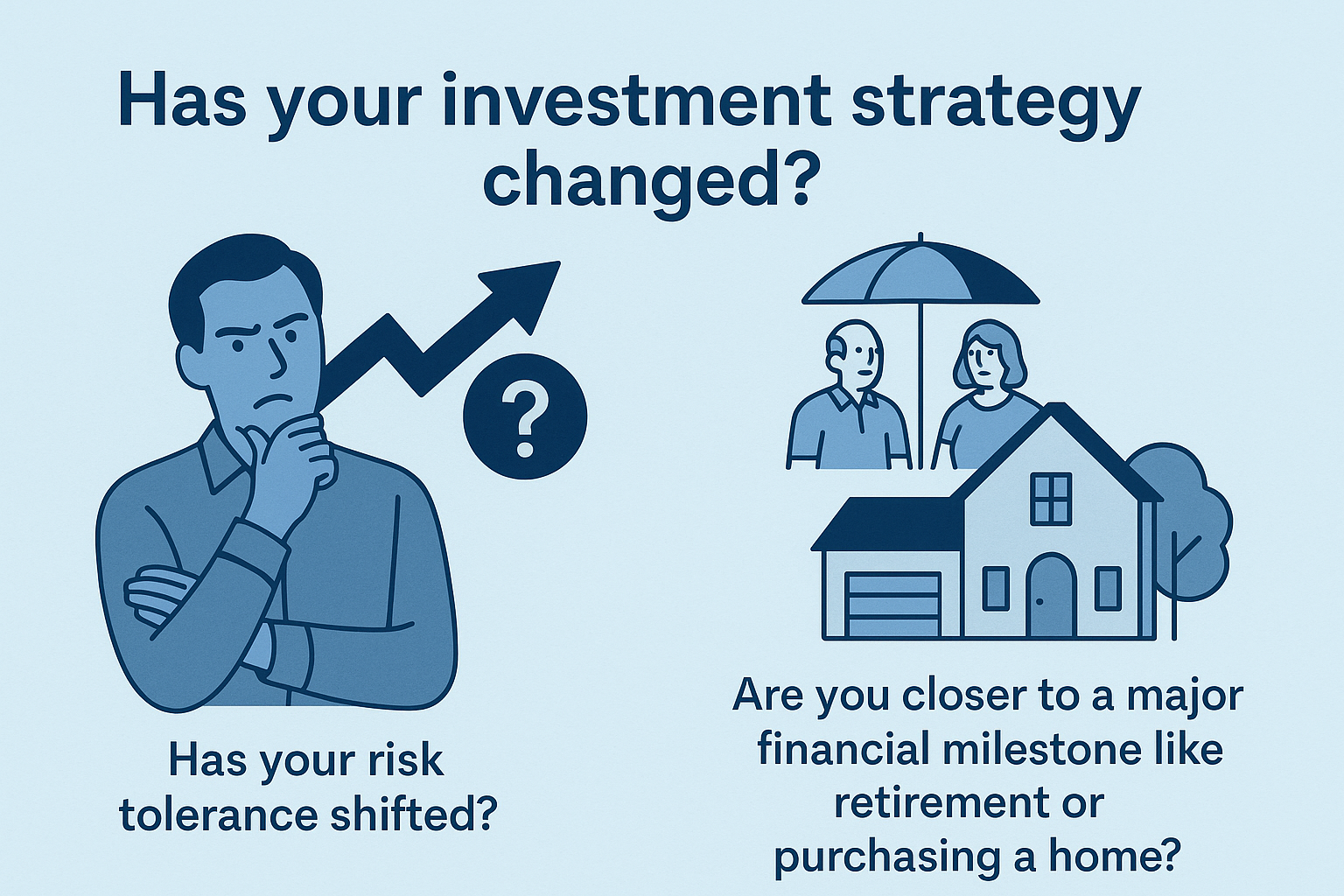 Has your investment strategy changed?

?

Has your risk tolerance shifted?

Are you closer to a major financial milestone like retirement or purchasing a home?